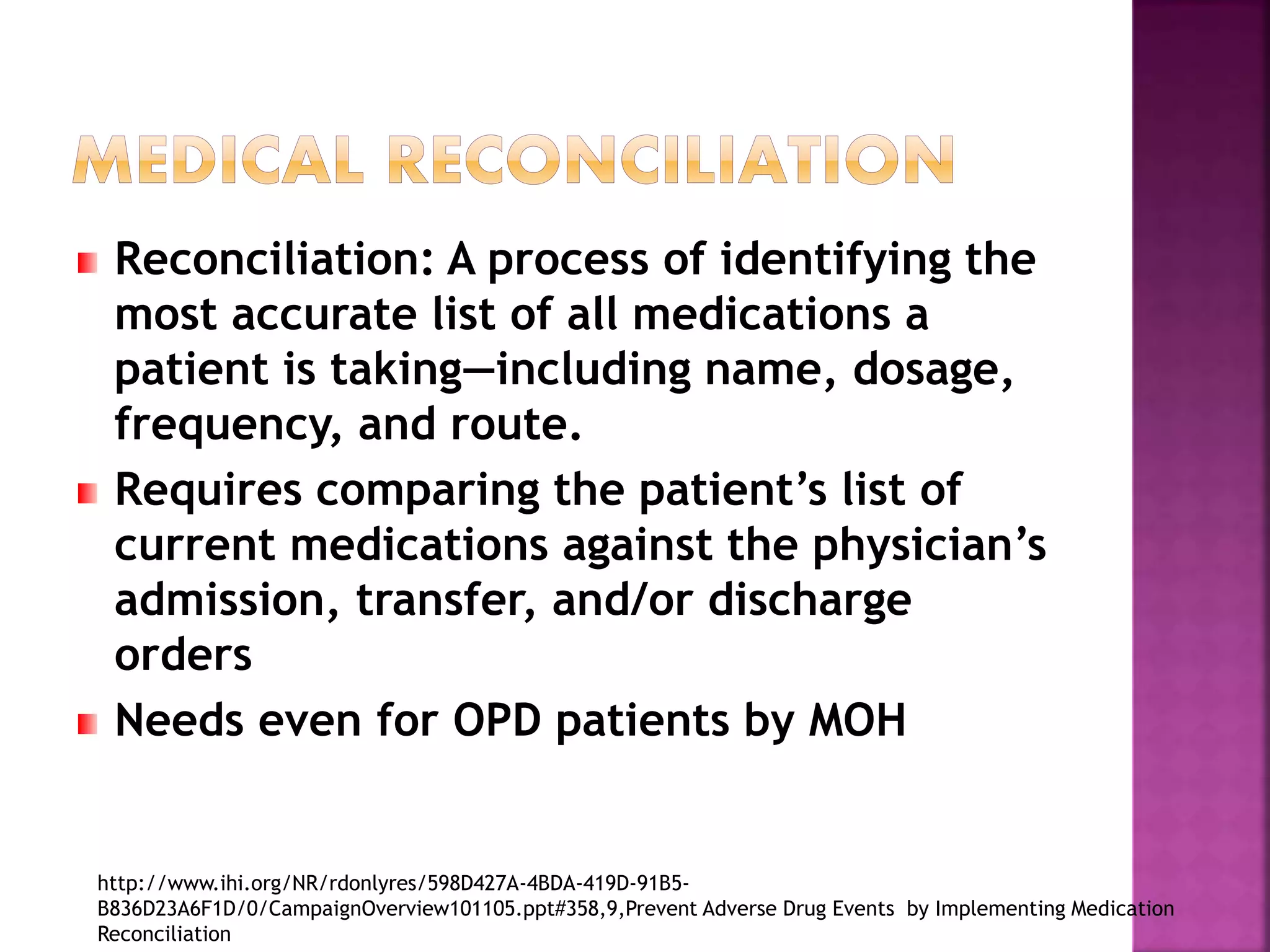 MEDICAL RECONCILIATION

Reconciliation: A process of identifying the most accurate list of all medications a patient is taking—including name, dosage, frequency, and route.

Requires comparing the patient's list of current medications against the physician's admission, transfer, and/or discharge orders

Needs even for OPD patients by MOH

http://www.ihi.org/NR/rdonlyres/598D427A-4BDA-419D-91B5-B836D23A6F1D/0/CampaignOverview101105.ppt#358,9,Prevent Adverse Drug Events by Implementing Medication Reconciliation